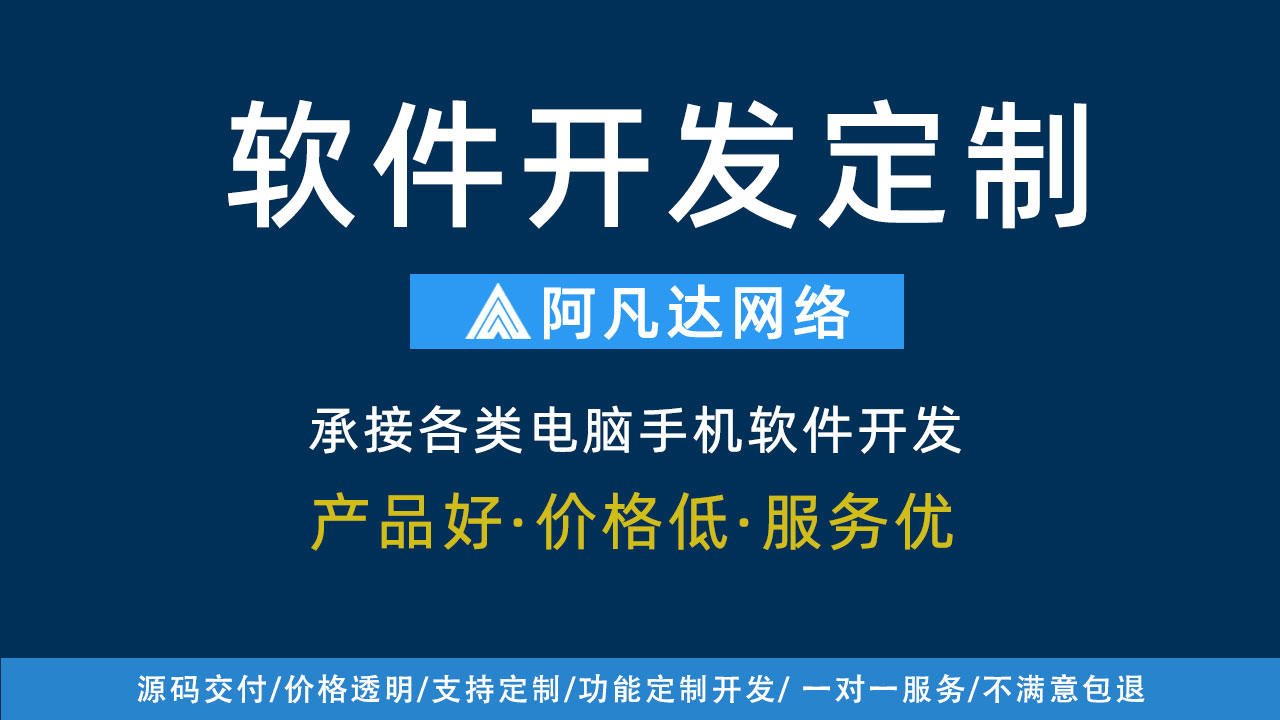 软件开发定制

阿凡达网络

承接各类电脑手机软件开发

产品好·价格低·服务优

源码交付/价格透明/支持定制/功能定制开发/ 一对一服务/不满意包退